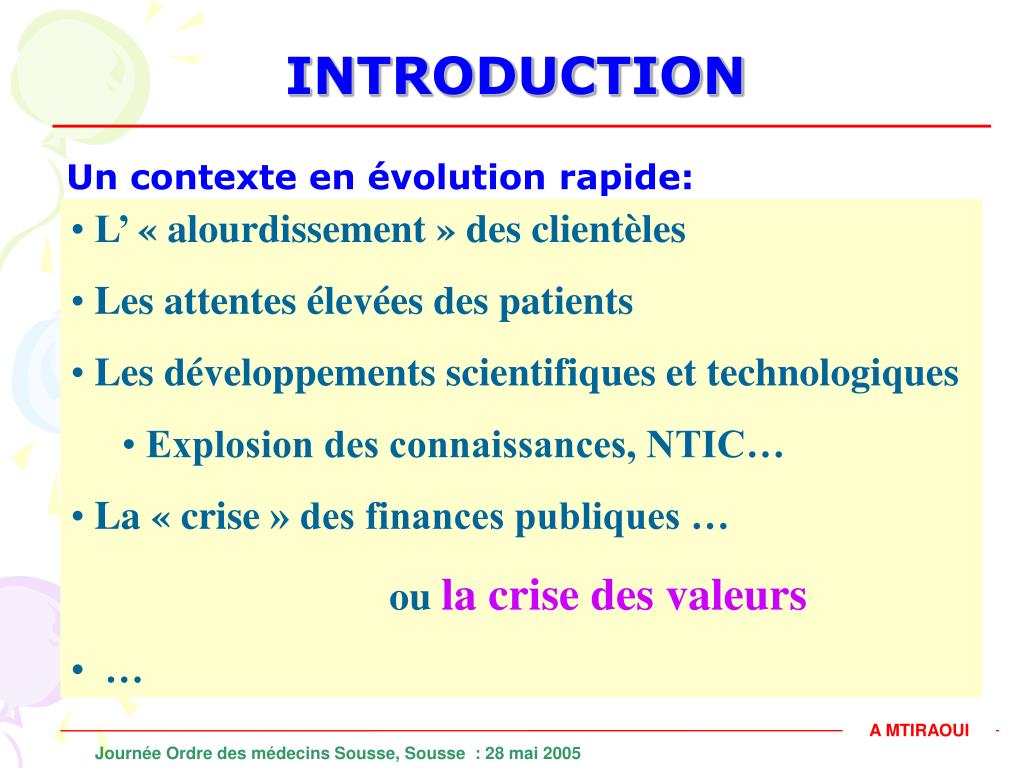 INTRODUCTION

Un contexte en évolution rapide:

• L’ « alourdissement » des clientèles

• Les attentes élevées des patients

• Les développements scientifiques et technologiques

• Explosion des connaissances, NTIC…

• La « crise » des finances publiques …

ou la crise des valeurs

• …

A MTIRAOUI -

Journée Ordre des médecins Sousse, Sousse : 28 mai 2005